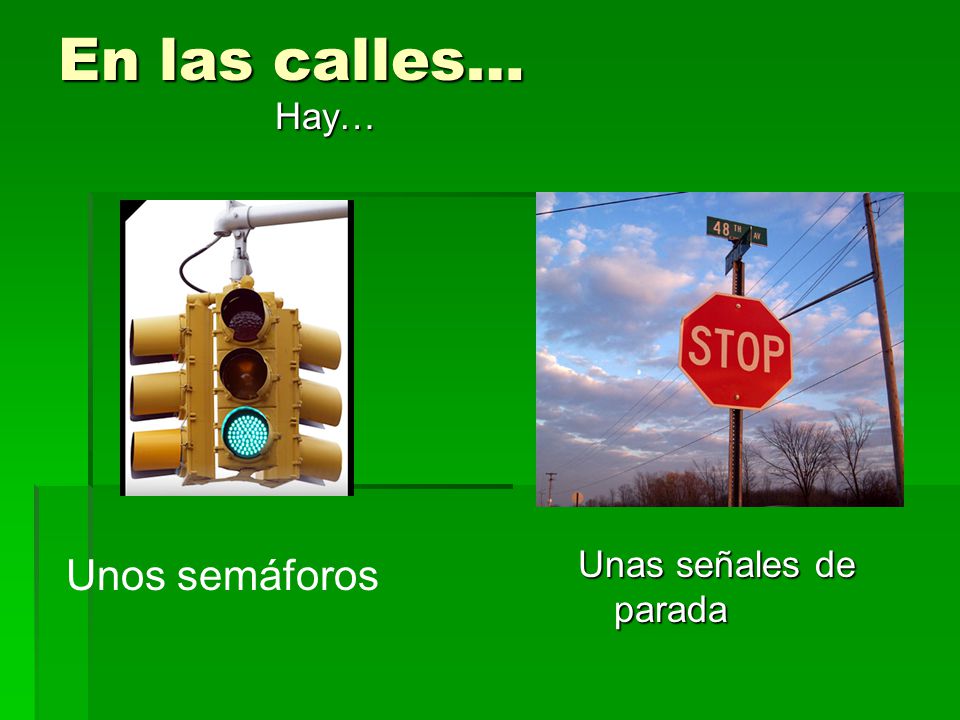 En las calles…
Hay…

48 TH AV

STOP

Unos semáforos

Unas señales de parada